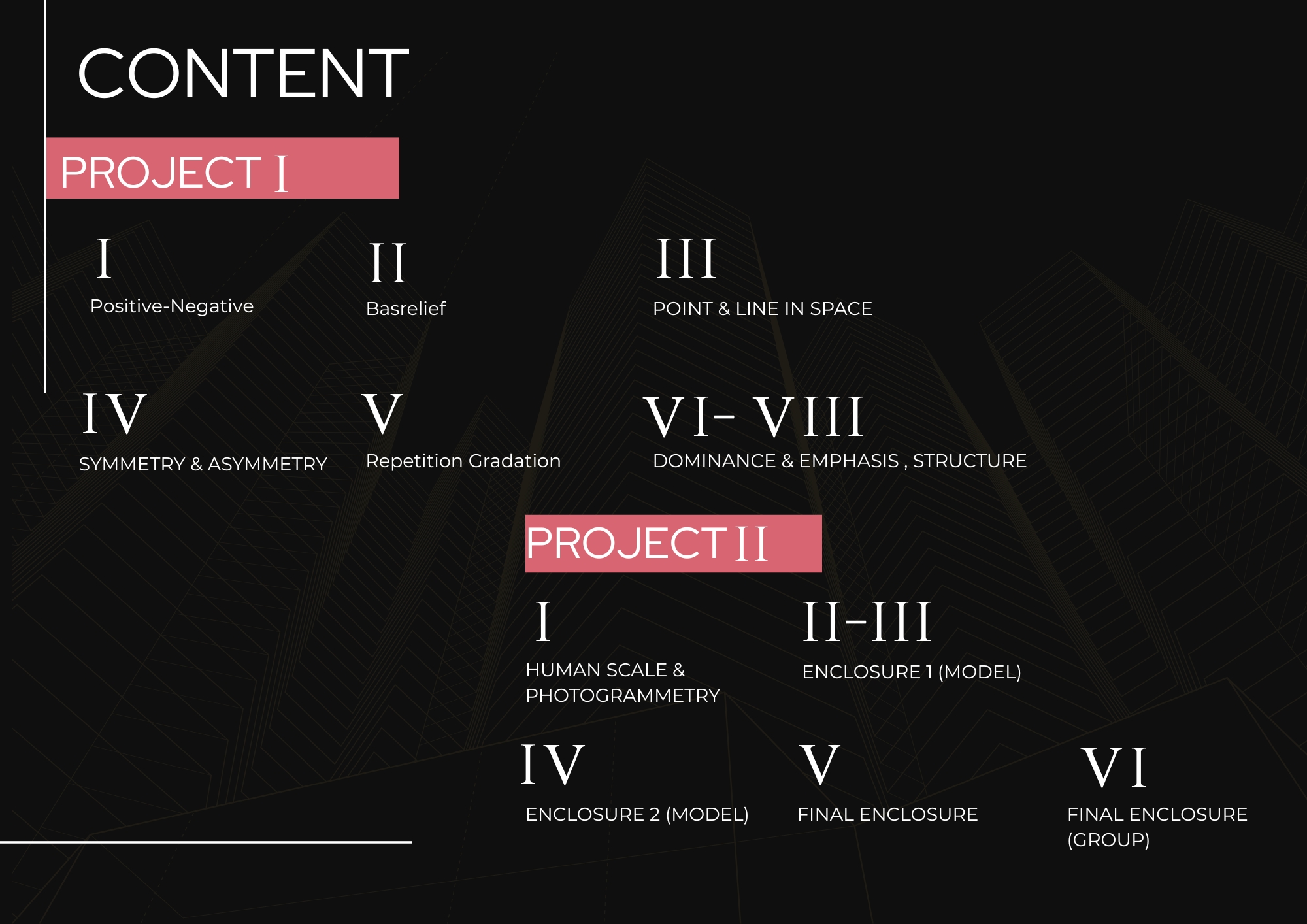 CONTENT

PROJECT I

I
Positive-Negative

II
Basrelief

III
POINT & LINE IN SPACE

IV
SYMMETRY & ASYMMETRY

V
Repetition Gradation

VI- VIII
DOMINANCE & EMPHASIS , STRUCTURE

PROJECT II

I
HUMAN SCALE & PHOTOGRAMMETRY

II-III
ENCLOSURE 1 (MODEL)

IV
ENCLOSURE 2 (MODEL)

V
FINAL ENCLOSURE

VI
FINAL ENCLOSURE (GROUP)